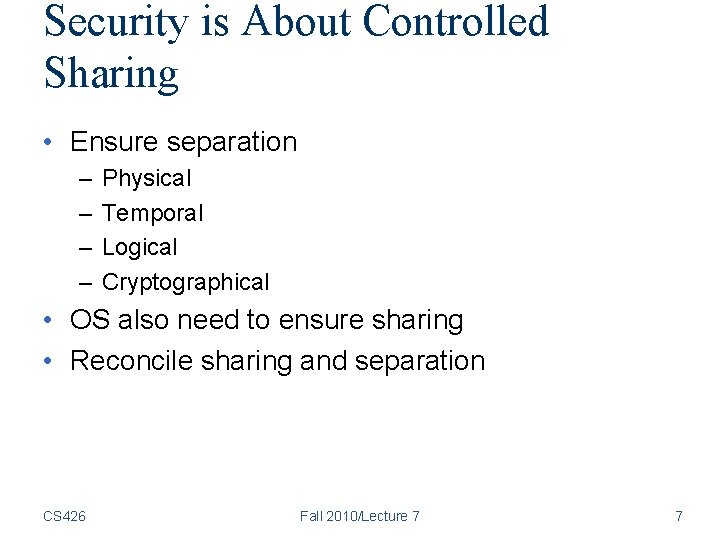 Security is About Controlled Sharing

• Ensure separation
– Physical
– Temporal
– Logical
– Cryptographical
• OS also need to ensure sharing
• Reconcile sharing and separation

CS426

Fall 2010/Lecture 7

7